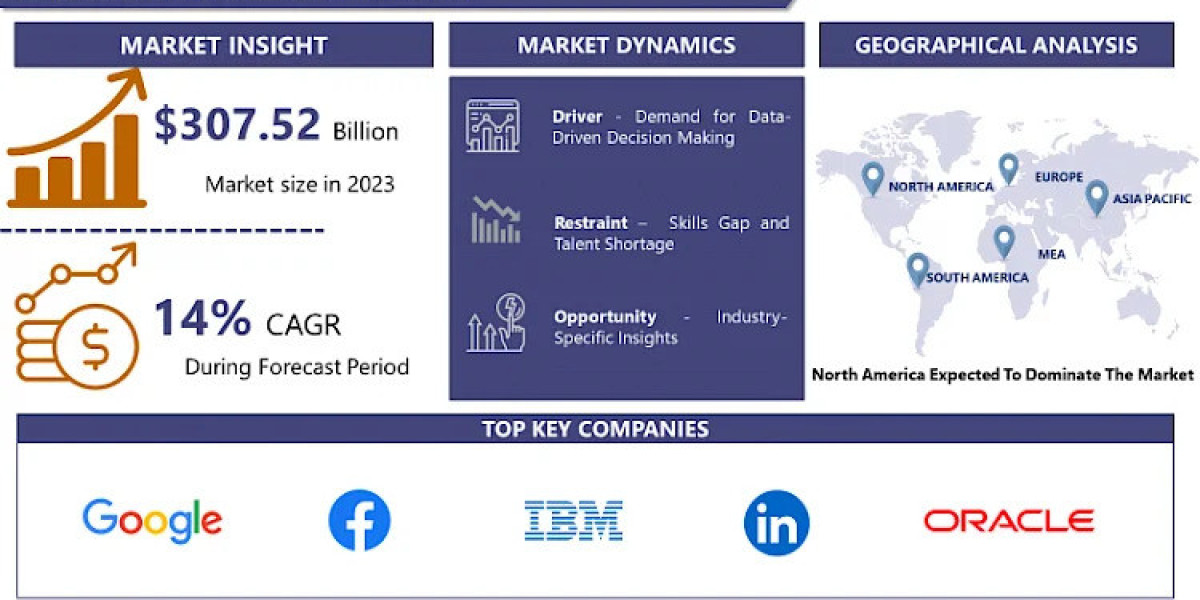 MARKET INSIGHT

$307.52 Billion

Market size in 2023

14% CAGR

During Forecast Period

MARKET DYNAMICS

Driver - Demand for Data-Driven Decision Making

Restraint – Skills Gap and Talent Shortage

Opportunity - Industry-Specific Insights

GEOGRAPHICAL ANALYSIS

NORTH AMERICA

EUROPE

ASIA PACIFIC

MEA

SOUTH AMERICA

North America Expected To Dominate The Market

TOP KEY COMPANIES

Google

f

IBM

in

ORACLE